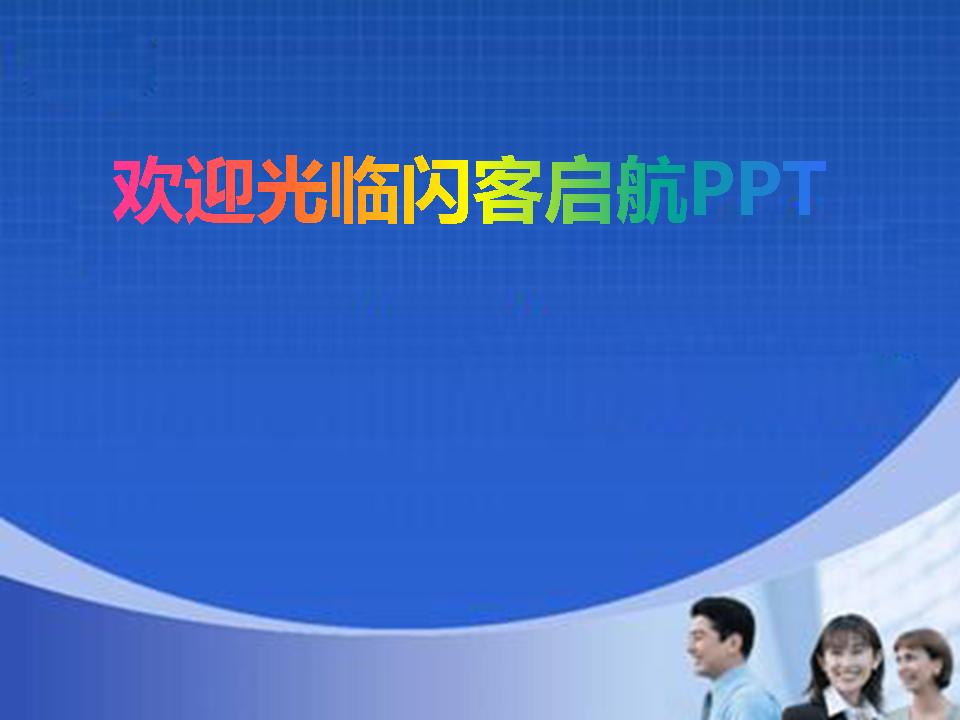 欢迎光临闪客启航PPT